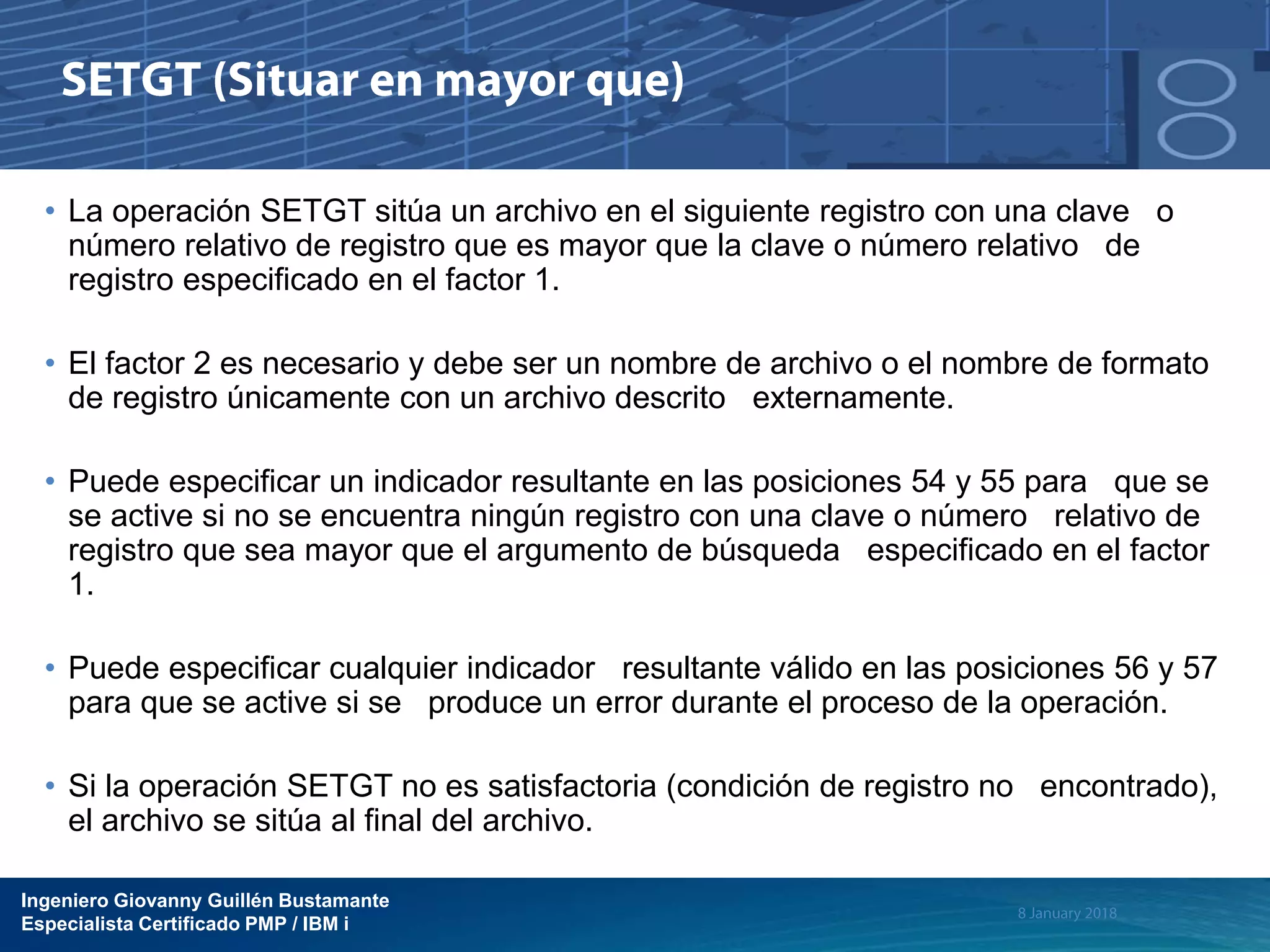 SETGT (Situar en mayor que)

• La operación SETGT sitúa un archivo en el siguiente registro con una clave o número relativo de registro que es mayor que la clave o número relativo de registro especificado en el factor 1.

• El factor 2 es necesario y debe ser un nombre de archivo o el nombre de formato de registro únicamente con un archivo descrito externamente.

• Puede especificar un indicador resultante en las posiciones 54 y 55 para que se se active si no se encuentra ningún registro con una clave o número relativo de registro que sea mayor que el argumento de búsqueda especificado en el factor 1.

• Puede especificar cualquier indicador resultante válido en las posiciones 56 y 57 para que se active si se produce un error durante el proceso de la operación.

• Si la operación SETGT no es satisfactoria (condición de registro no encontrado), el archivo se sitúa al final del archivo.

Ingeniero Giovanny Guillén Bustamante
Especialista Certificado PMP / IBM i

8 January 2018